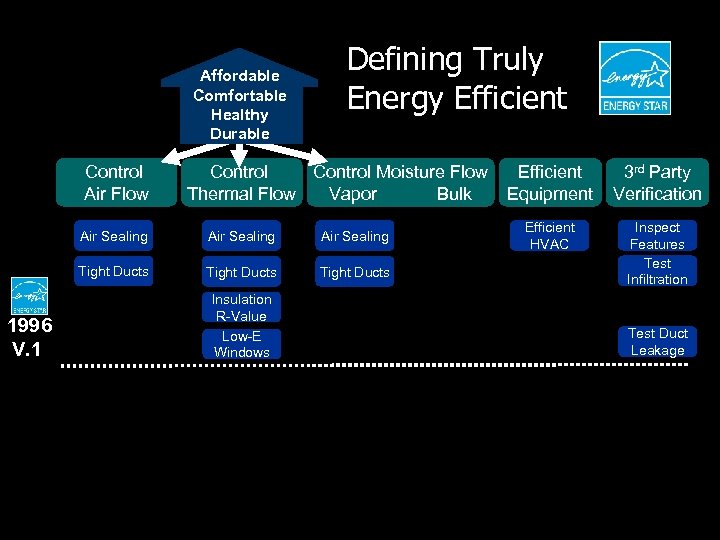 Affordable
Comfortable
Healthy
Durable

Defining Truly
Energy Efficient

energy
ENERGY STAR

Control
Air Flow

Control
Thermal Flow

Control Moisture Flow
Vapor Bulk

Efficient
Equipment

3rd Party
Verification

Air Sealing

Tight Ducts

Air Sealing

Tight Ducts

Insulation
R-Value

Low-E
Windows

Air Sealing

Tight Ducts

Efficient
HVAC

Inspect
Features

Test
Infiltration

Test Duct
Leakage

energy
ENERGY STAR
1996
V.1